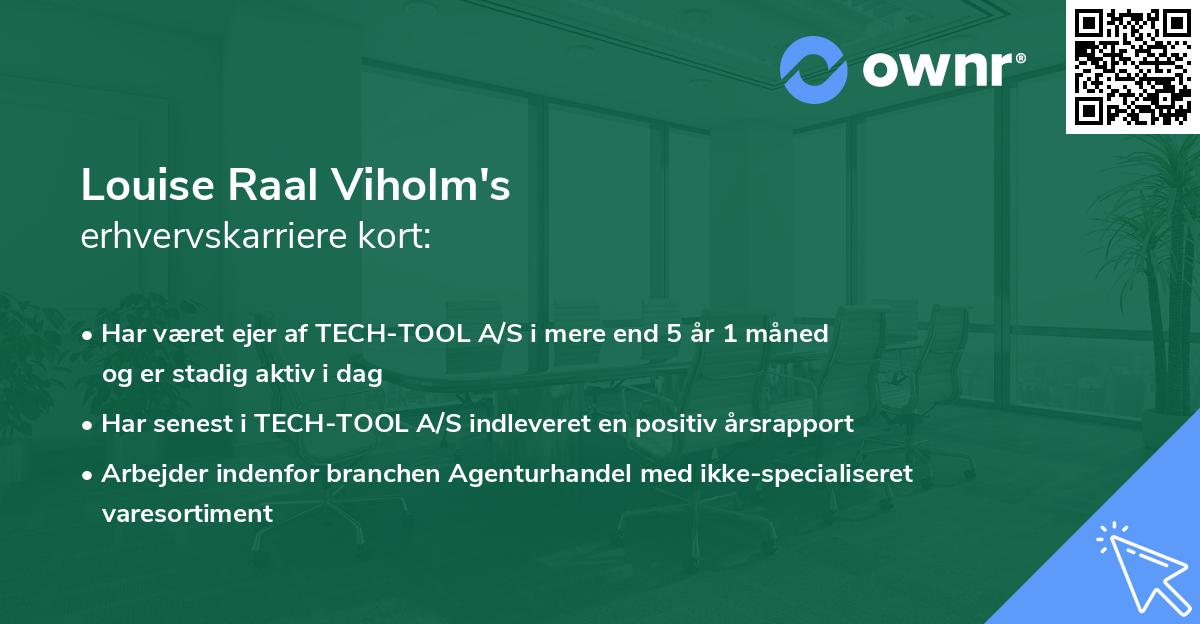 ownr®

Louise Raal Viholm's
erhvervskarriere kort:

• Har været ejer af TECH-TOOL A/S i mere end 5 år 1 måned og er stadig aktiv i dag

• Har senest i TECH-TOOL A/S indleveret en positiv årsrapport

• Arbejder indenfor branchen Agenturhandel med ikke-specialiseret varesortiment